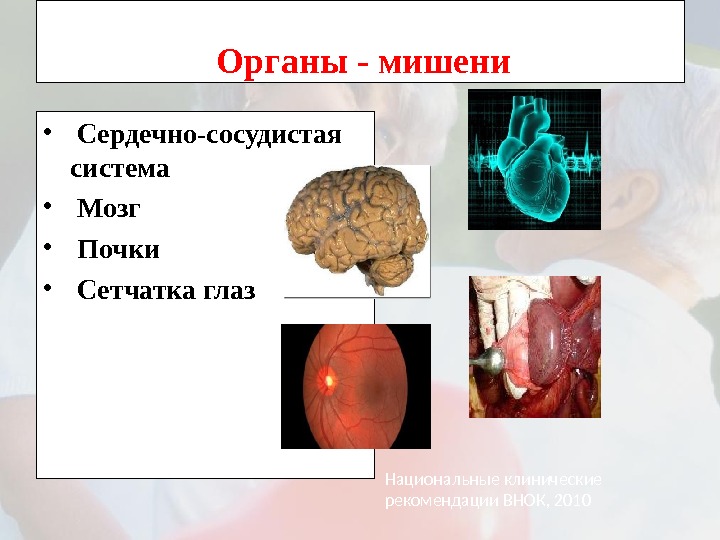 Органы - мишени

• Сердечно-сосудистая система
• Мозг
• Почки
• Сетчатка глаз

Национальные клинические рекомендации ВНОК, 2010